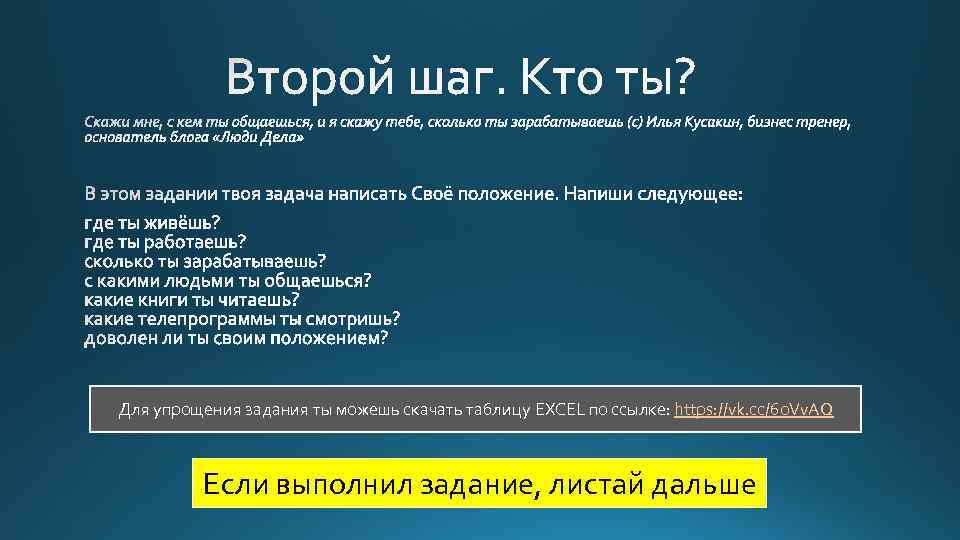 Второй шаг. Кто ты?

Скажи мне, с кем ты общаешься, и я скажу тебе, сколько ты зарабатываешь (с) Илья Кусакин, бизнес тренер, основатель блога «Люди Дела»

В этом задании твоя задача написать Своё положение. Напиши следующее:

где ты живёшь?
где ты работаешь?
сколько ты зарабатываешь?
с какими людьми ты общаешься?
какие книги ты читаешь?
какие телепрограммы ты смотришь?
доволен ли ты своим положением?

Для упрощения задания ты можешь скачать таблицу EXCEL по ссылке: https://vk.cc/6oVvAQ

Если выполнил задание, листай дальше